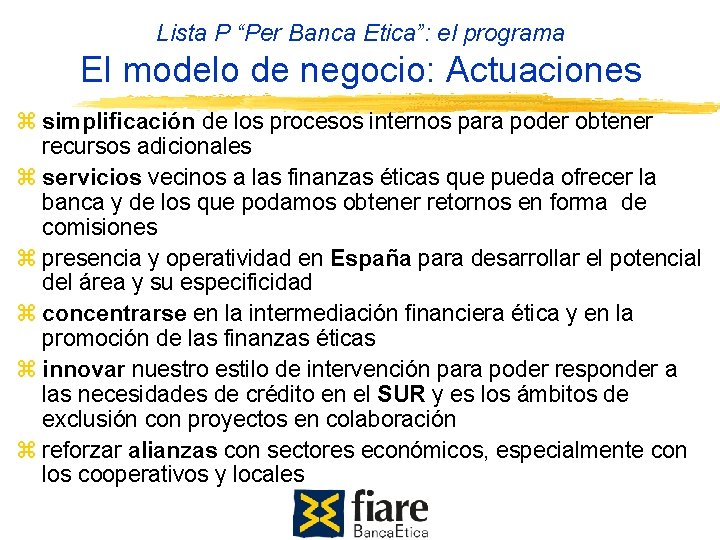 Lista P “Per Banca Etica”: el programa
El modelo de negocio: Actuaciones

⌘ simplificación de los procesos internos para poder obtener recursos adicionales

⌘ servicios vecinos a las finanzas éticas que pueda ofrecer la banca y de los que podamos obtener retornos en forma de comisiones

⌘ presencia y operatividad en España para desarrollar el potencial del área y su especificidad

⌘ concentrarse en la intermediación financiera ética y en la promoción de las finanzas éticas

⌘ innovar nuestro estilo de intervención para poder responder a las necesidades de crédito en el SUR y es los ámbitos de exclusión con proyectos en colaboración

⌘ reforzar alianzas con sectores económicos, especialmente con los cooperativos y locales

fiare
BancaEtica